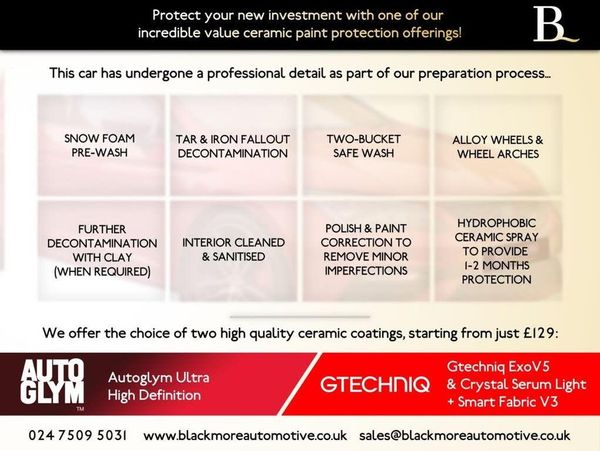 Protect your new investment with one of our incredible value ceramic paint protection offerings!

B

This car has undergone a professional detail as part of our preparation process...

SNOW FOAM PRE-WASH

TAR & IRON FALLOUT DECONTAMINATION

TWO-BUCKET SAFE WASH

ALLOY WHEELS & WHEEL ARCHES

FURTHER DECONTAMINATION WITH CLAY (WHEN REQUIRED)

INTERIOR CLEANED & SANITISED

POLISH & PAINT CORRECTION TO REMOVE MINOR IMPERFECTIONS

HYDROPHOBIC CERAMIC SPRAY TO PROVIDE 1-2 MONTHS PROTECTION

We offer the choice of two high quality ceramic coatings, starting from just £129:

AUTO GLYM ™

Autoglym Ultra High Definition

GTECHNIQ

Gtechniq ExoV5 & Crystal Serum Light + Smart Fabric V3

024 7509 5031 www.blackmoreautomotive.co.uk sales@blackmoreautomotive.co.uk